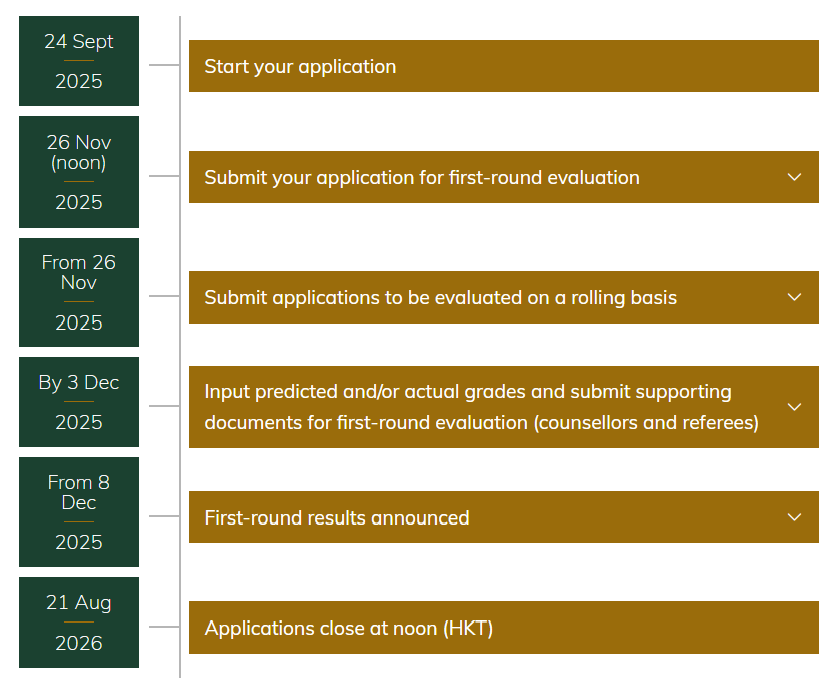 24 Sept
2025

Start your application

26 Nov (noon)
2025

Submit your application for first-round evaluation

From 26 Nov
2025

Submit applications to be evaluated on a rolling basis

By 3 Dec
2025

Input predicted and/or actual grades and submit supporting documents for first-round evaluation (counsellors and referees)

From 8 Dec
2025

First-round results announced

21 Aug
2026

Applications close at noon (HKT)